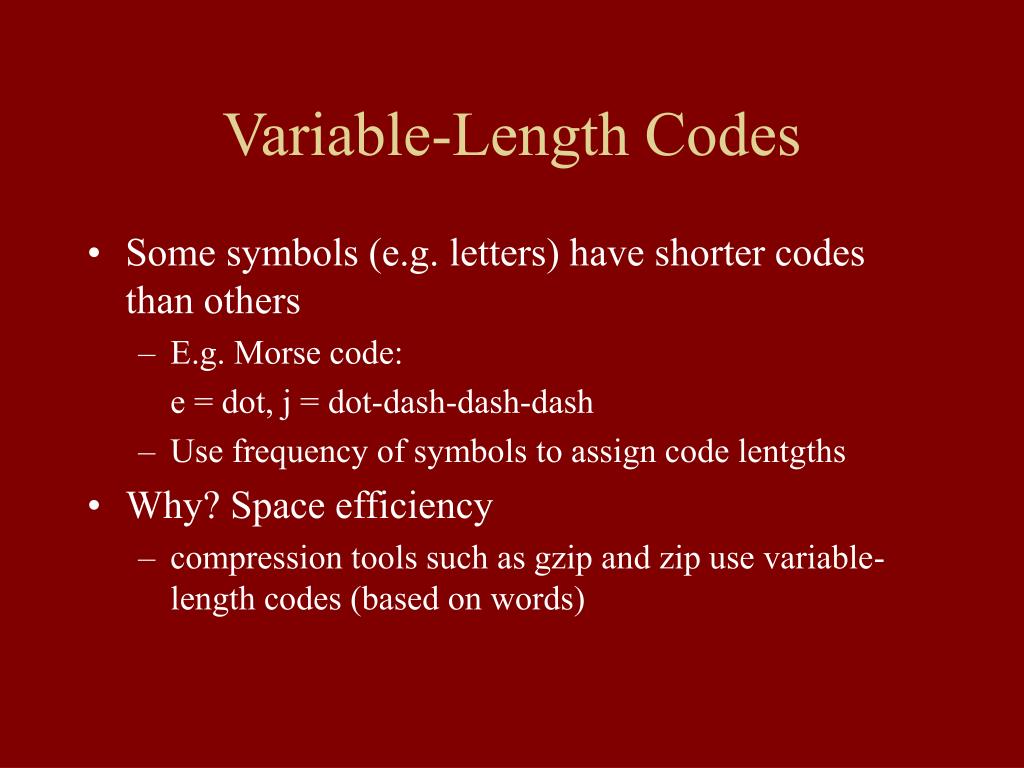 Variable-Length Codes

• Some symbols (e.g. letters) have shorter codes than others
– E.g. Morse code:
e = dot, j = dot-dash-dash-dash
– Use frequency of symbols to assign code lentgths
• Why? Space efficiency
– compression tools such as gzip and zip use variable-length codes (based on words)